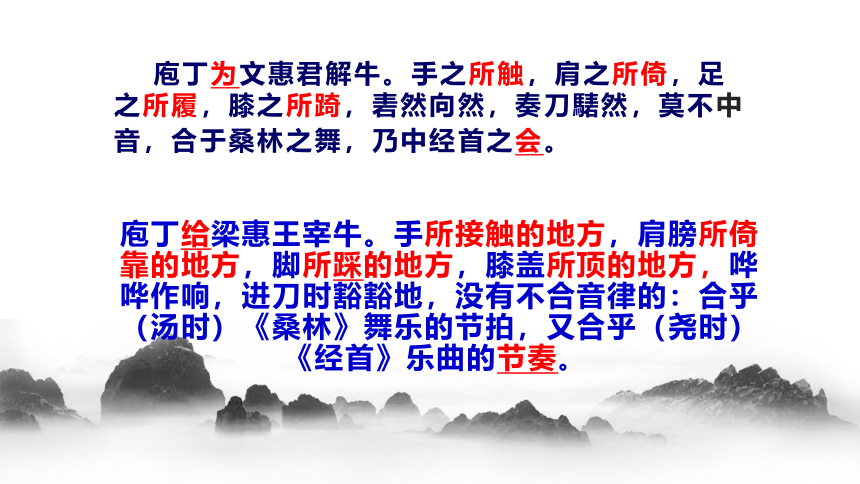 庖丁为文惠君解牛。手之所触，肩之所倚，足之所履，膝之所踦，砉然向然，奏刀騞然，莫不中音，合于桑林之舞，乃中经首之会。

庖丁给梁惠王宰牛。手所接触的地方，肩膀所倚靠的地方，脚所踩的地方，膝盖所顶的地方，哗哗作响，进刀时豁豁地，没有不合音律的：合乎（汤时）《桑林》舞乐的节拍，又合乎（尧时）《经首》乐曲的节奏。